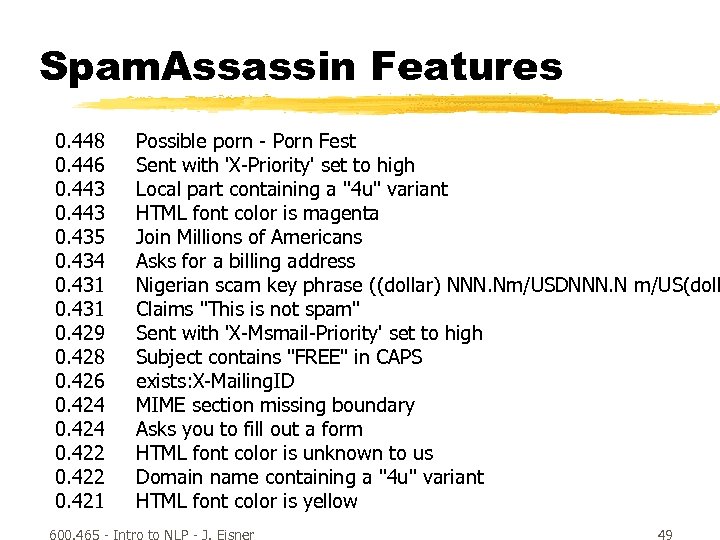 SpamAssassin Features

0.448 Possible porn - Porn Fest
0.446 Sent with 'X-Priority' set to high
0.443 Local part containing a "4u" variant
0.443 HTML font color is magenta
0.435 Join Millions of Americans
0.434 Asks for a billing address
0.431 Nigerian scam key phrase ((dollar) NNN.Nm/USDNNN.N m/US(doll
0.431 Claims "This is not spam"
0.429 Sent with 'X-Msmail-Priority' set to high
0.428 Subject contains "FREE" in CAPS
0.426 exists:X-MailingID
0.424 MIME section missing boundary
0.424 Asks you to fill out a form
0.422 HTML font color is unknown to us
0.422 Domain name containing a "4u" variant
0.421 HTML font color is yellow

600.465 - Intro to NLP - J. Eisner 49